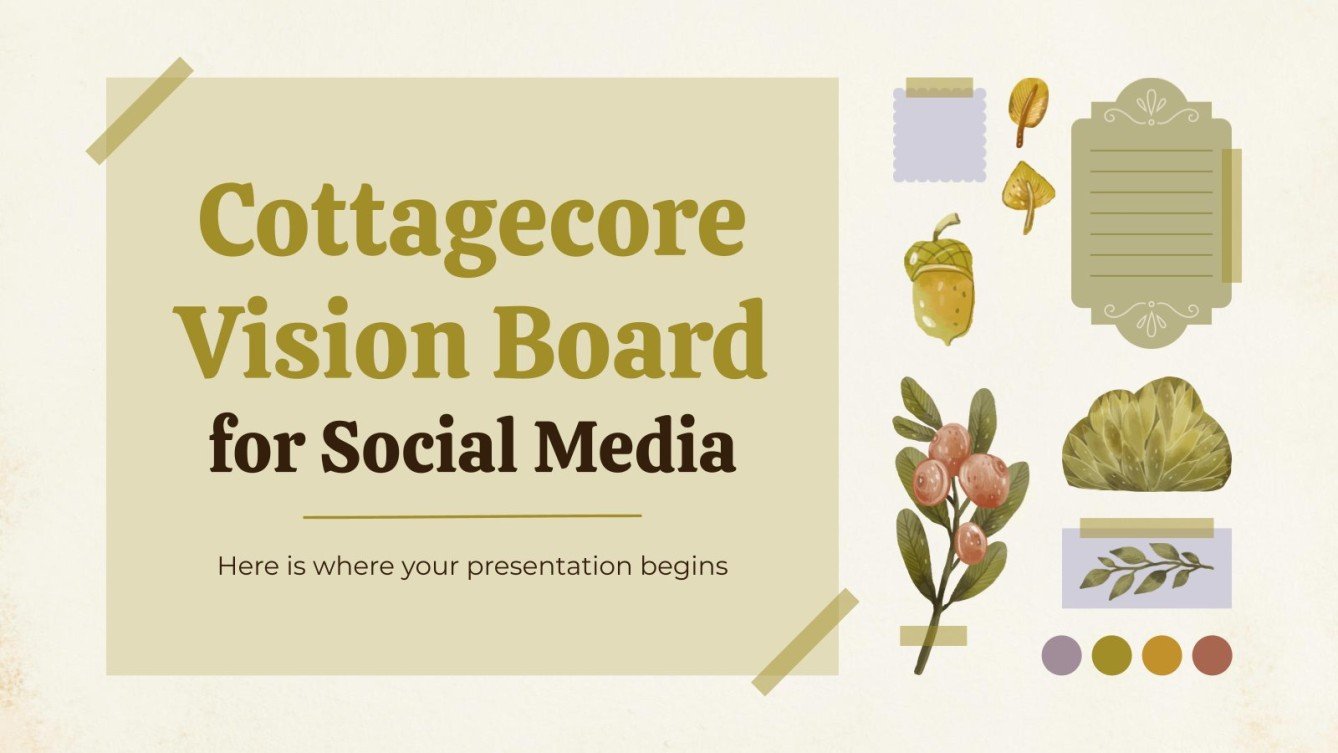 Cottagecore Vision Board for Social Media

Here is where your presentation begins